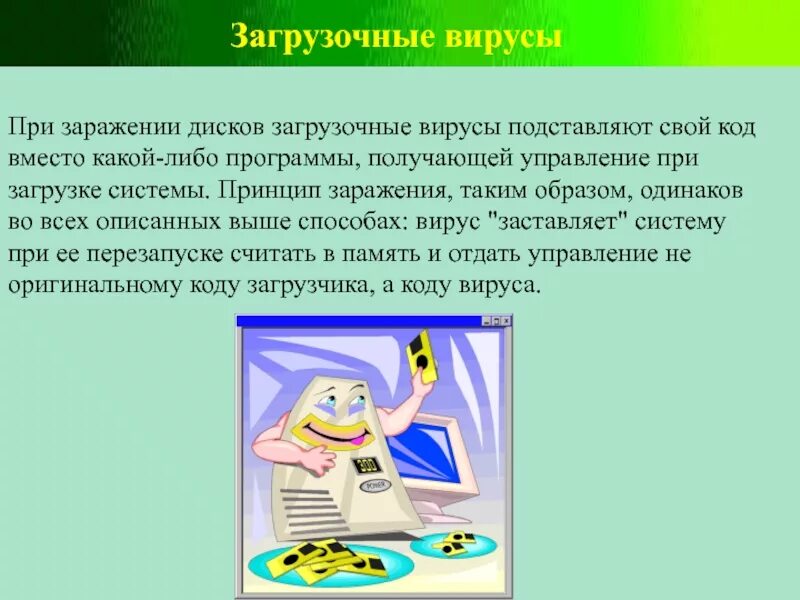 Загрузочные вирусы

При заражении дисков загрузочные вирусы подставляют свой код вместо какой-либо программы, получающей управление при загрузке системы. Принцип заражения, таким образом, одинаков во всех описанных выше способах: вирус "заставляет" систему при ее перезапуске считать в память и отдать управление не оригинальному коду загрузчика, а коду вируса.

300

POWER